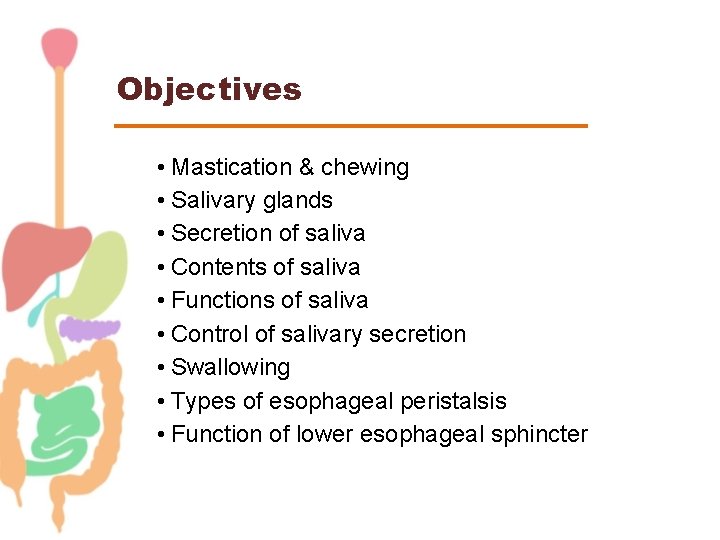 Objectives

• Mastication & chewing
• Salivary glands
• Secretion of saliva
• Contents of saliva
• Functions of saliva
• Control of salivary secretion
• Swallowing
• Types of esophageal peristalsis
• Function of lower esophageal sphincter